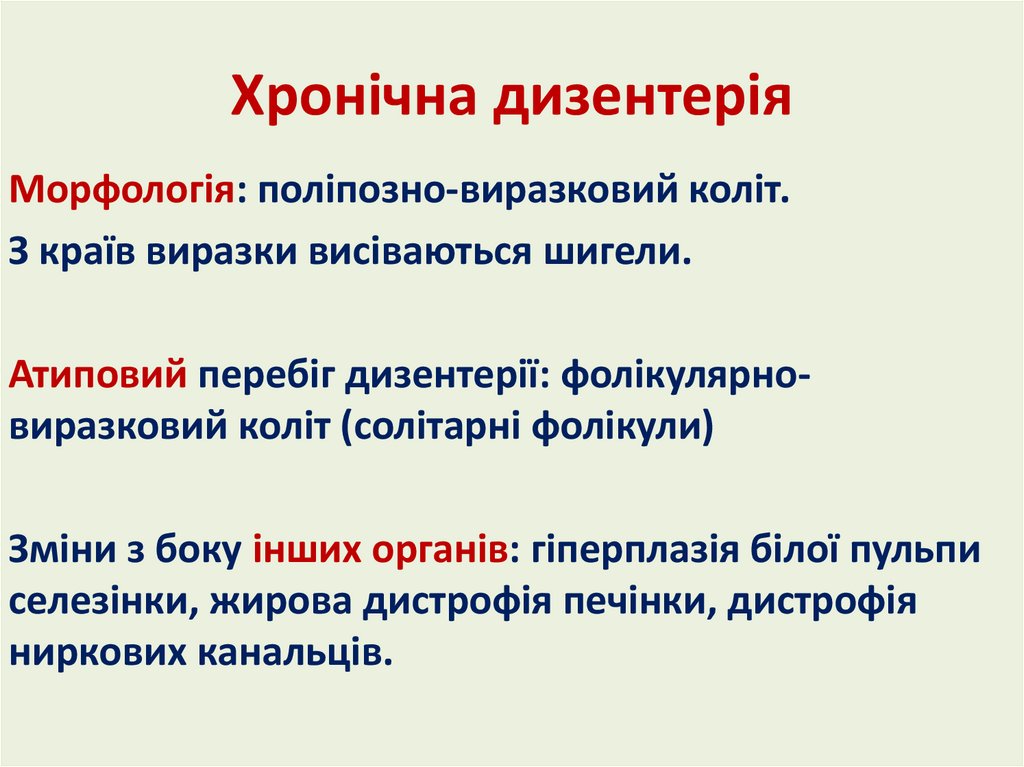 Хронічна дизентерія

Морфологія: поліпозно-виразковий коліт.

З країв виразки висіваються шигели.

Атиповий перебіг дизентерії: фолікулярно-виразковий коліт (солітарні фолікули)

Зміни з боку інших органів: гіперплазія білої пульпи селезінки, жирова дистрофія печінки, дистрофія ниркових канальців.